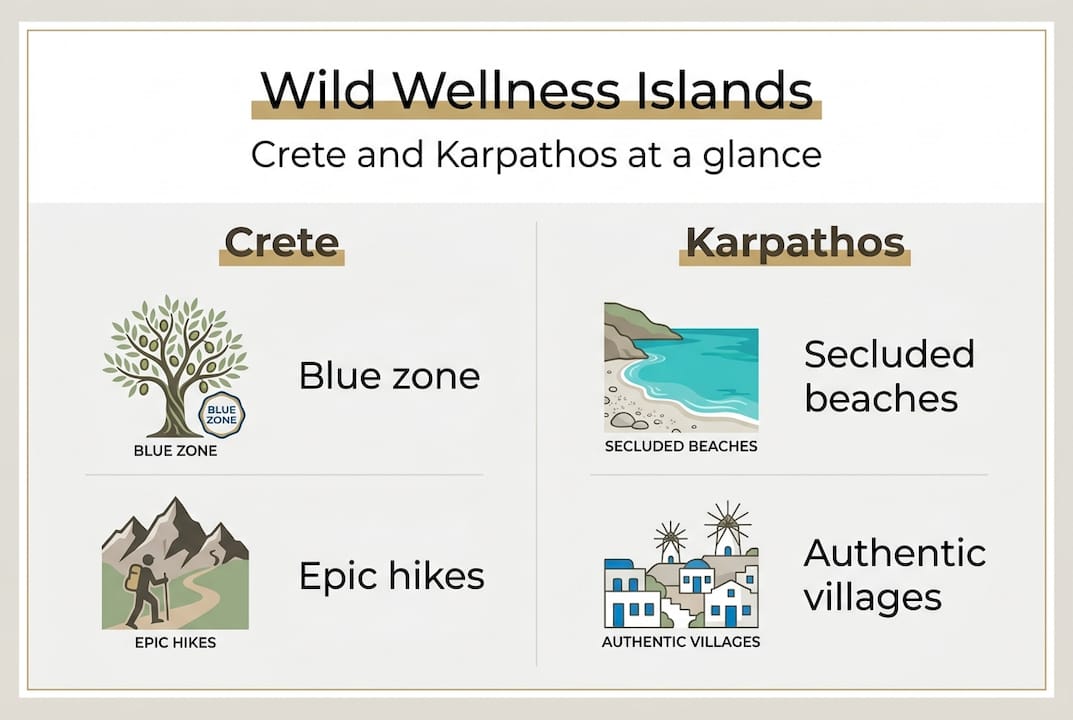 Wild Wellness Islands

Crete and Karpathos at a glance

Crete

BLUE ZONE

BLUE ZONE

Blue zone

EPIC HIKES

Epic hikes

Karpathos

SECLUDED BEACHES

Secluded beaches

AUTHENTIC VILLAGES

Authentic villages